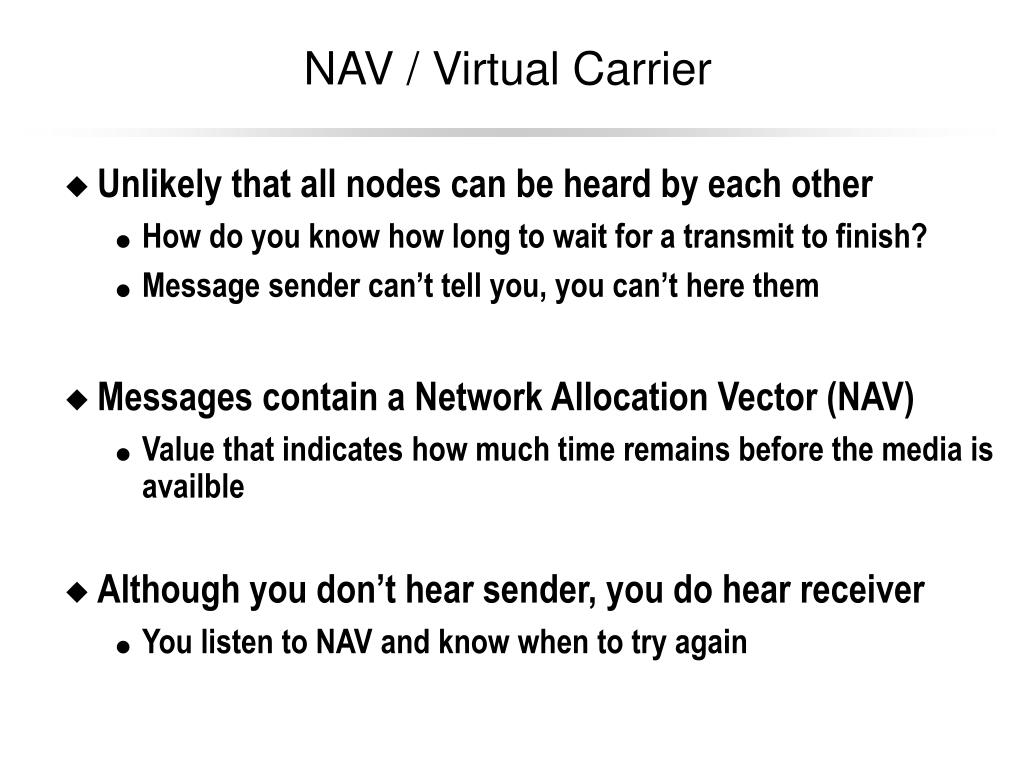 NAV / Virtual Carrier

◆ Unlikely that all nodes can be heard by each other
● How do you know how long to wait for a transmit to finish?
● Message sender can’t tell you, you can’t here them

◆ Messages contain a Network Allocation Vector (NAV)
● Value that indicates how much time remains before the media is availble

◆ Although you don’t hear sender, you do hear receiver
● You listen to NAV and know when to try again